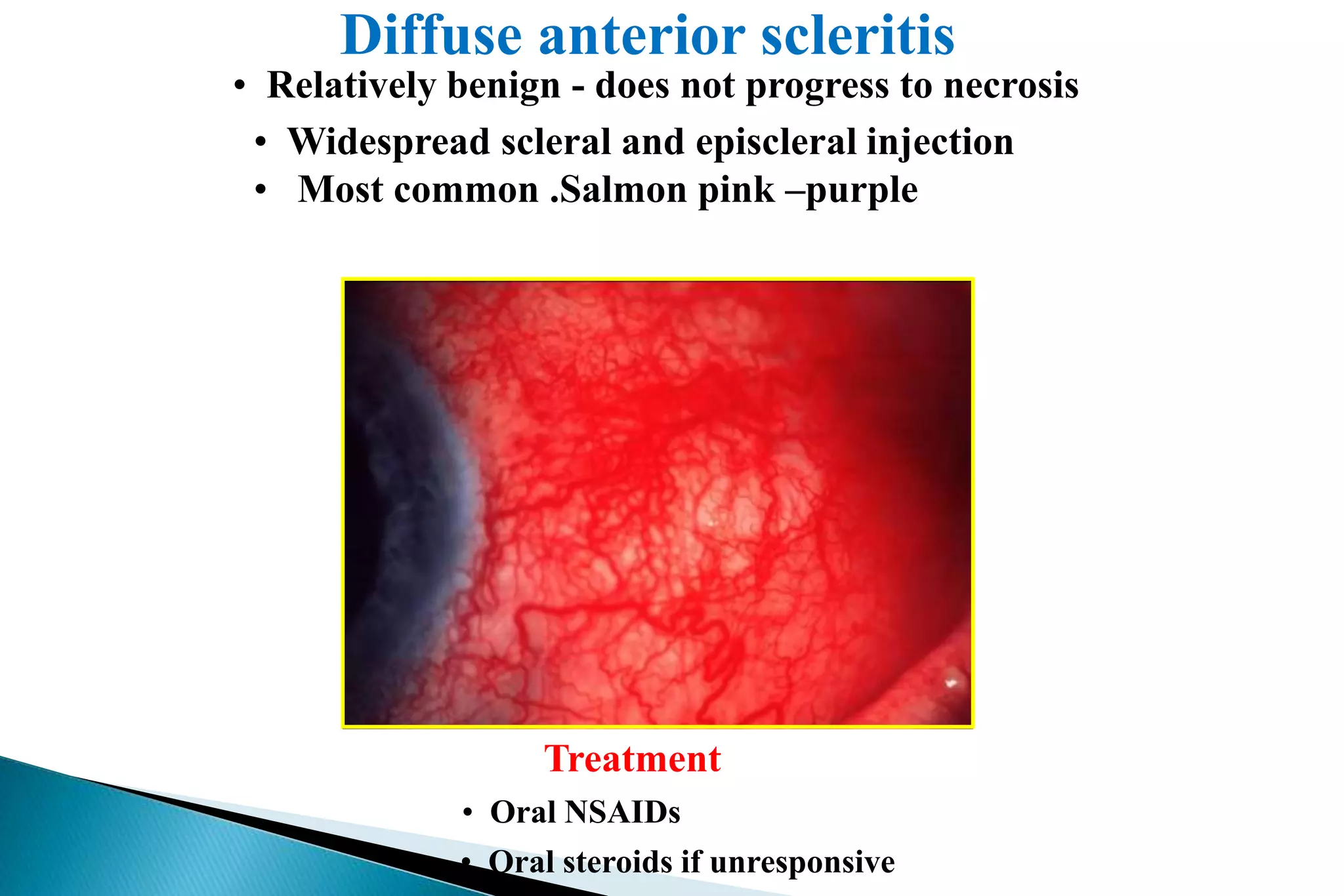 Diffuse anterior scleritis

• Relatively benign - does not progress to necrosis
• Widespread scleral and episcleral injection
• Most common .Salmon pink –purple

Treatment

• Oral NSAIDs
• Oral steroids if unresponsive